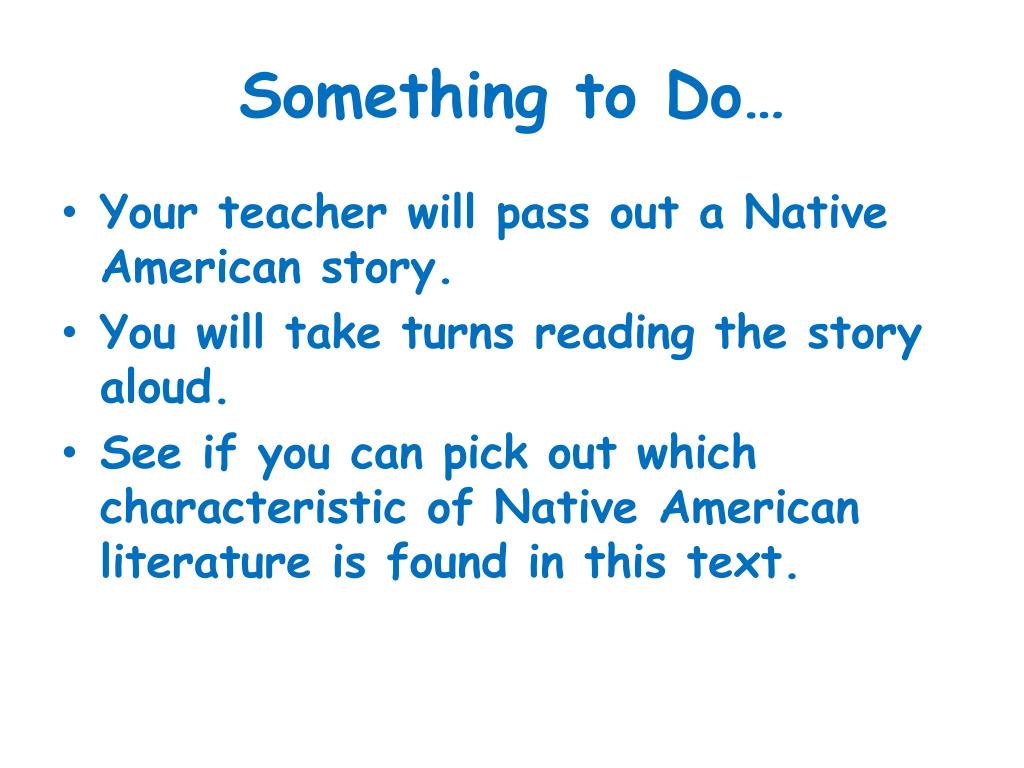 Something to Do…

• Your teacher will pass out a Native American story.
• You will take turns reading the story aloud.
• See if you can pick out which characteristic of Native American literature is found in this text.